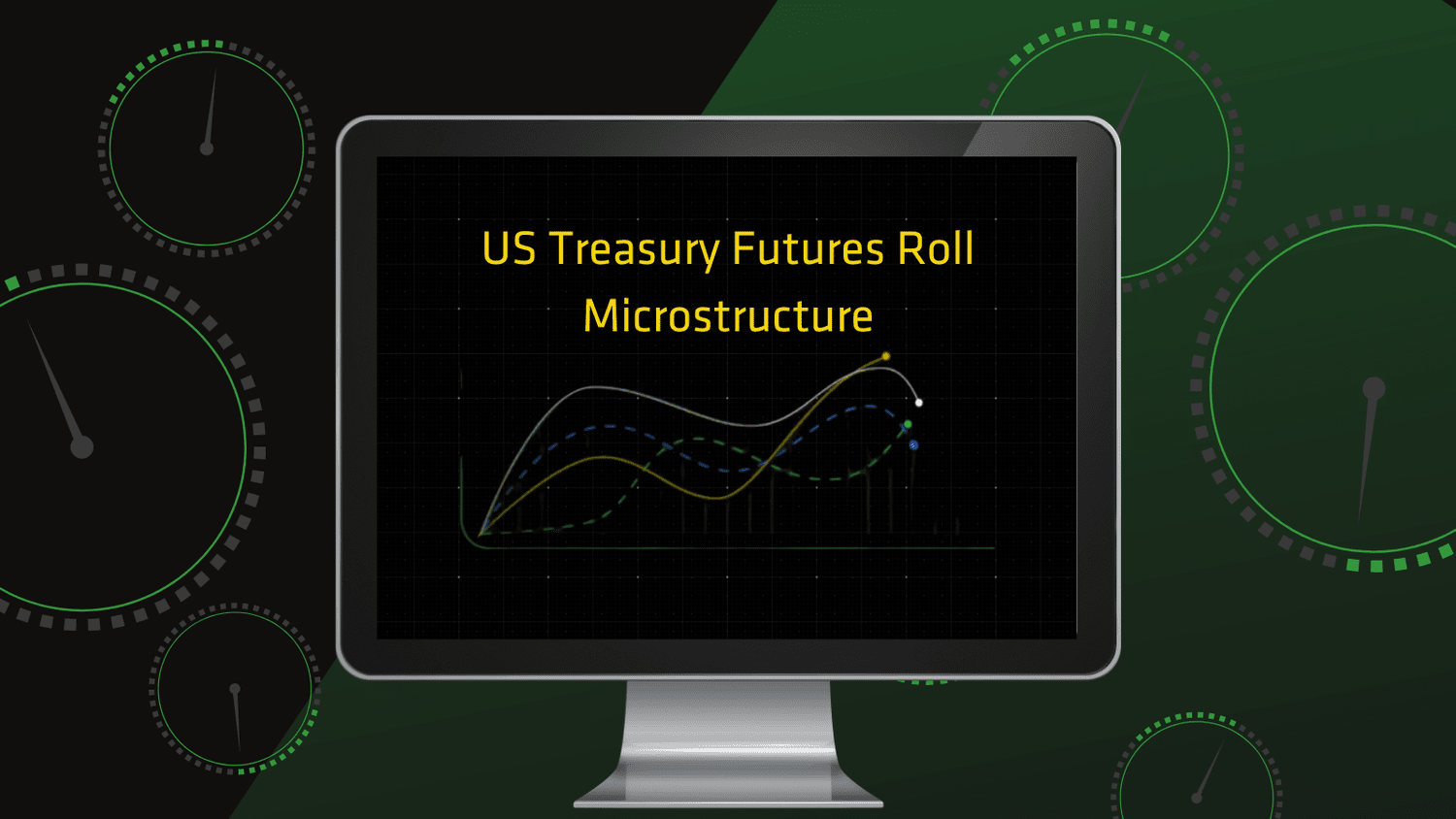 US Treasury Futures Roll Microstructure